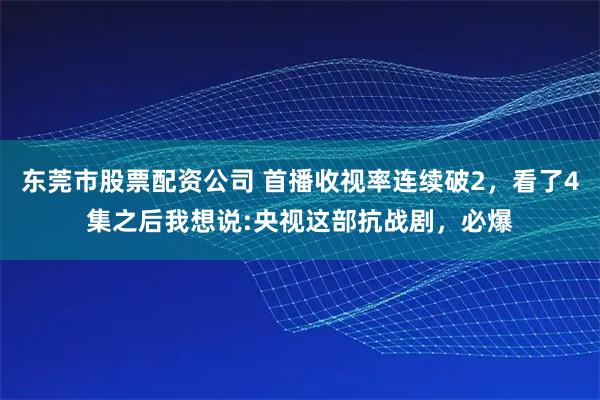 东莞市股票配资公司 首播收视率连续破2，看了4集之后我想说:央视这部抗战剧，必爆